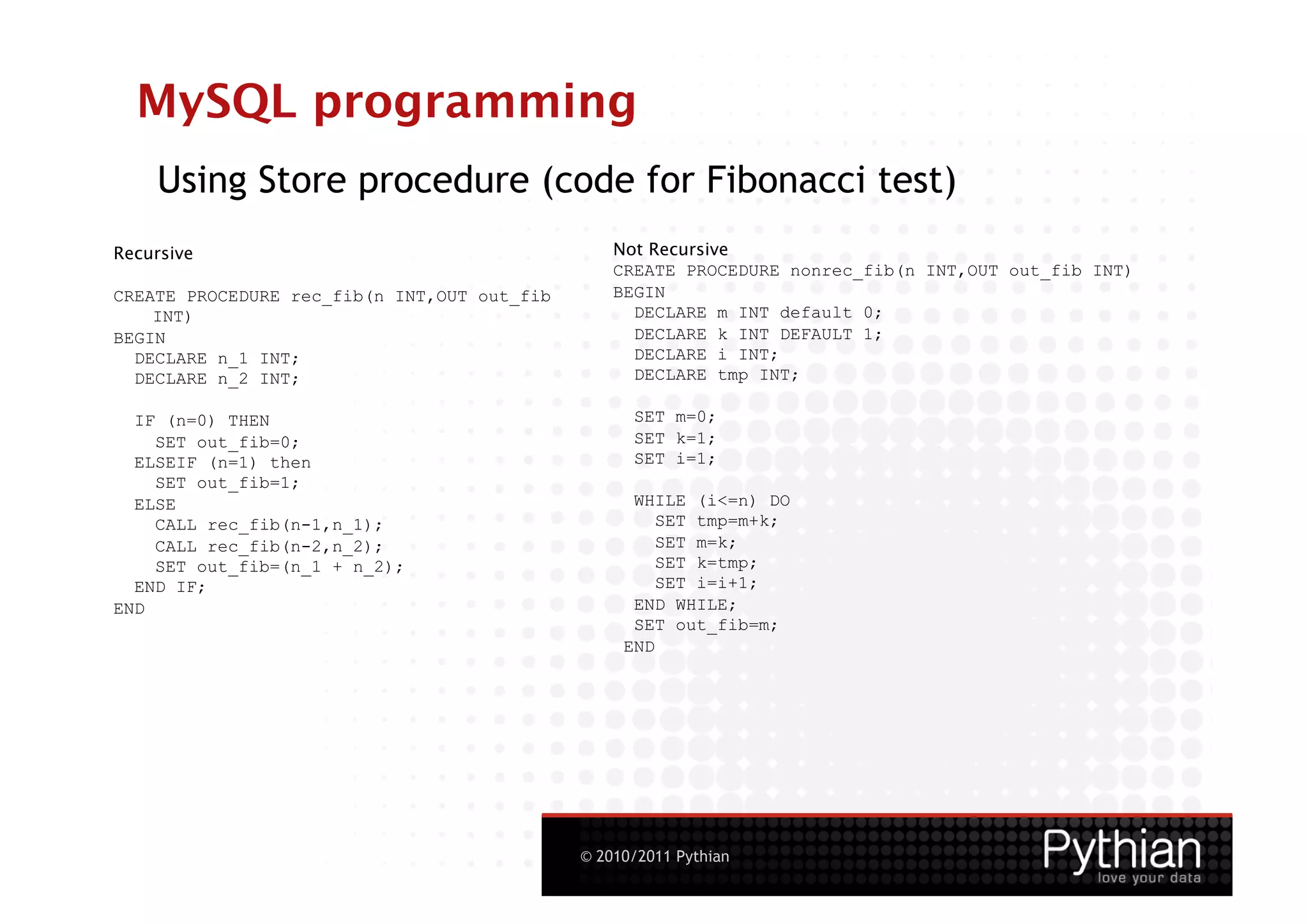 MySQL programming

Using Store procedure (code for Fibonacci test)

Recursive

CREATE PROCEDURE rec_fib(n INT,OUT out_fib INT)
BEGIN
  DECLARE n_1 INT;
  DECLARE n_2 INT;

  IF (n=0) THEN
    SET out_fib=0;
  ELSEIF (n=1) then
    SET out_fib=1;
  ELSE
    CALL rec_fib(n-1,n_1);
    CALL rec_fib(n-2,n_2);
    SET out_fib=(n_1 + n_2);
  END IF;
END

Not Recursive

CREATE PROCEDURE nonrec_fib(n INT,OUT out_fib INT)
BEGIN
  DECLARE m INT default 0;
  DECLARE k INT DEFAULT 1;
  DECLARE i INT;
  DECLARE tmp INT;

  SET m=0;
  SET k=1;
  SET i=1;

  WHILE (i<=n) DO
    SET tmp=m+k;
    SET m=k;
    SET k=tmp;
    SET i=i+1;
  END WHILE;
  SET out_fib=m;
 END

© 2010/2011 Pythian

Pythian
love your data